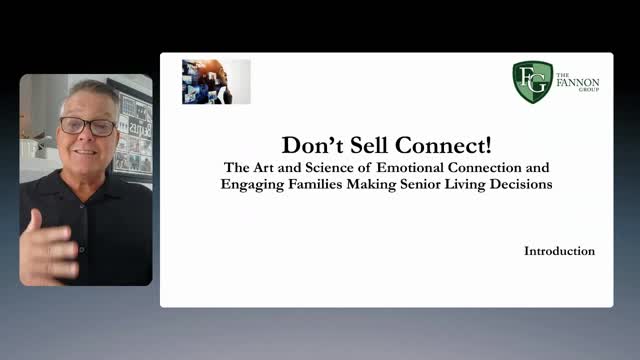 FG THE FANNON GROUP

Don't Sell Connect!
The Art and Science of Emotional Connection and Engaging Families Making Senior Living Decisions

Introduction